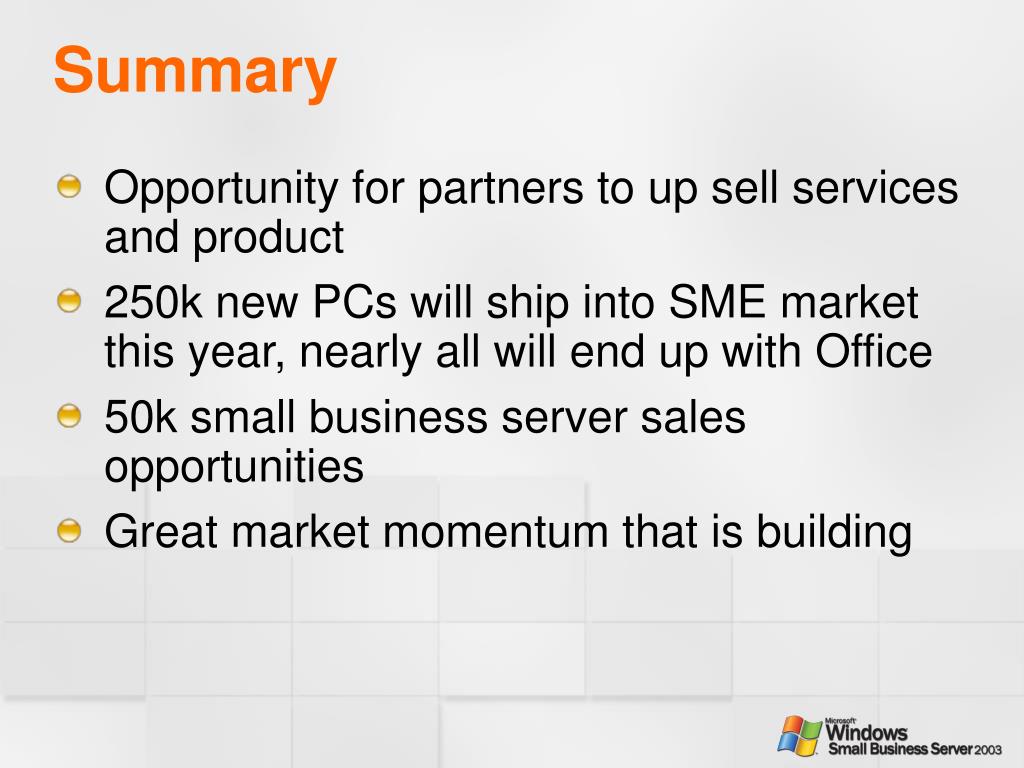 Summary

Opportunity for partners to up sell services and product

250k new PCs will ship into SME market this year, nearly all will end up with Office

50k small business server sales opportunities

Great market momentum that is building

Microsoft Windows Small Business Server 2003